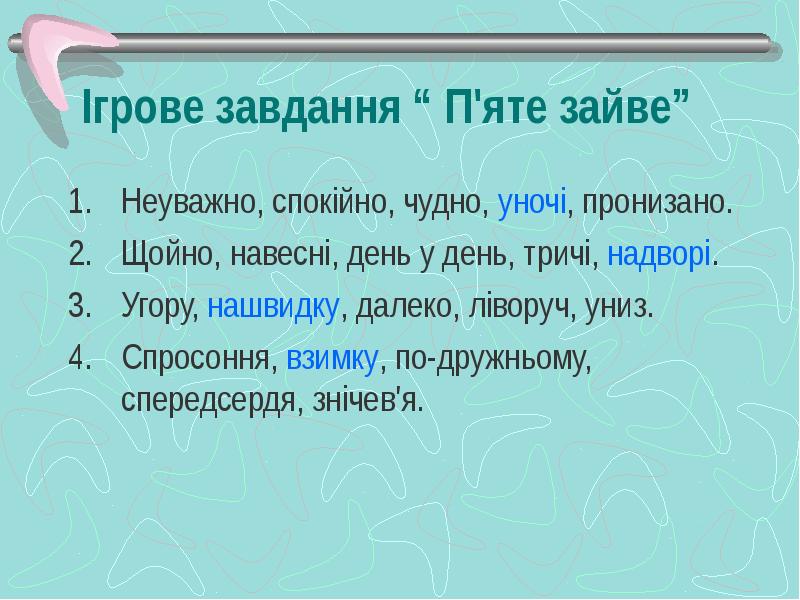 Ігрове завдання “ П'яте зайве”

1. Неуважно, спокійно, чудно, уночі, пронизано.
2. Щойно, навесні, день у день, тричі, надворі.
3. Угору, нашвидку, далеко, ліворуч, униз.
4. Спросоння, взимку, по-дружньому, спередсердя, знічев'я.